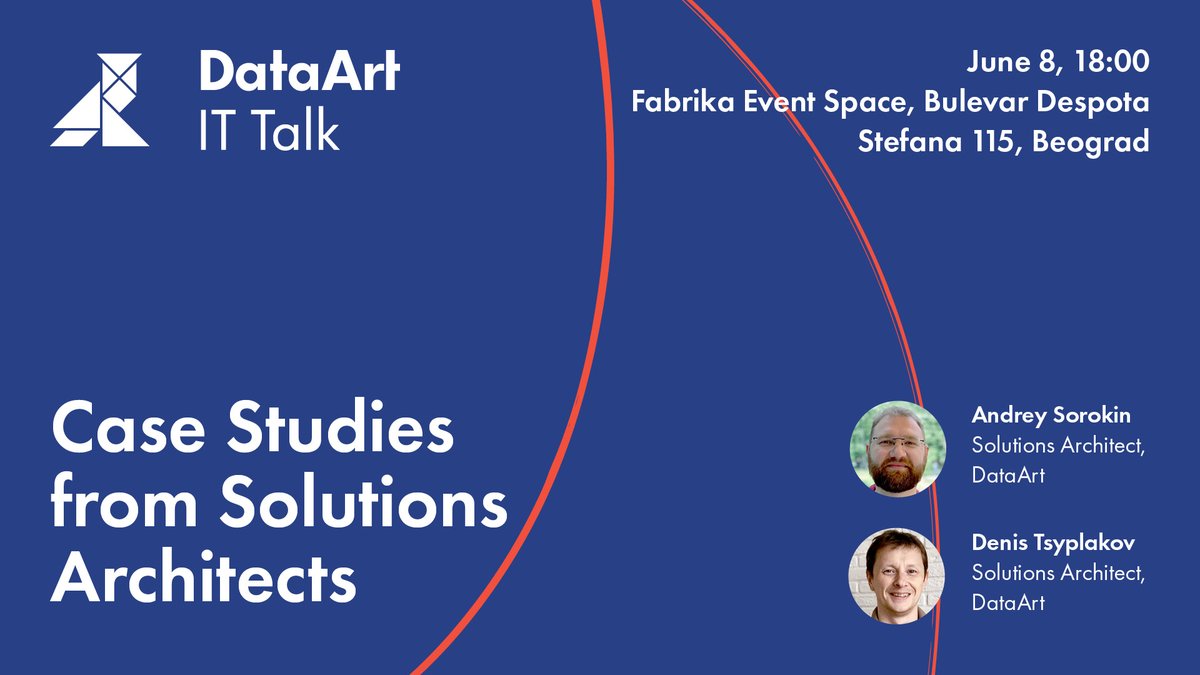 DataArt
IT Talk

June 8, 18:00
Fabrika Event Space, Bulevar Despota Stefana 115, Beograd

Case Studies from Solutions Architects

Andrey Sorokin
Solutions Architect, DataArt

Denis Tsyplakov
Solutions Architect, DataArt